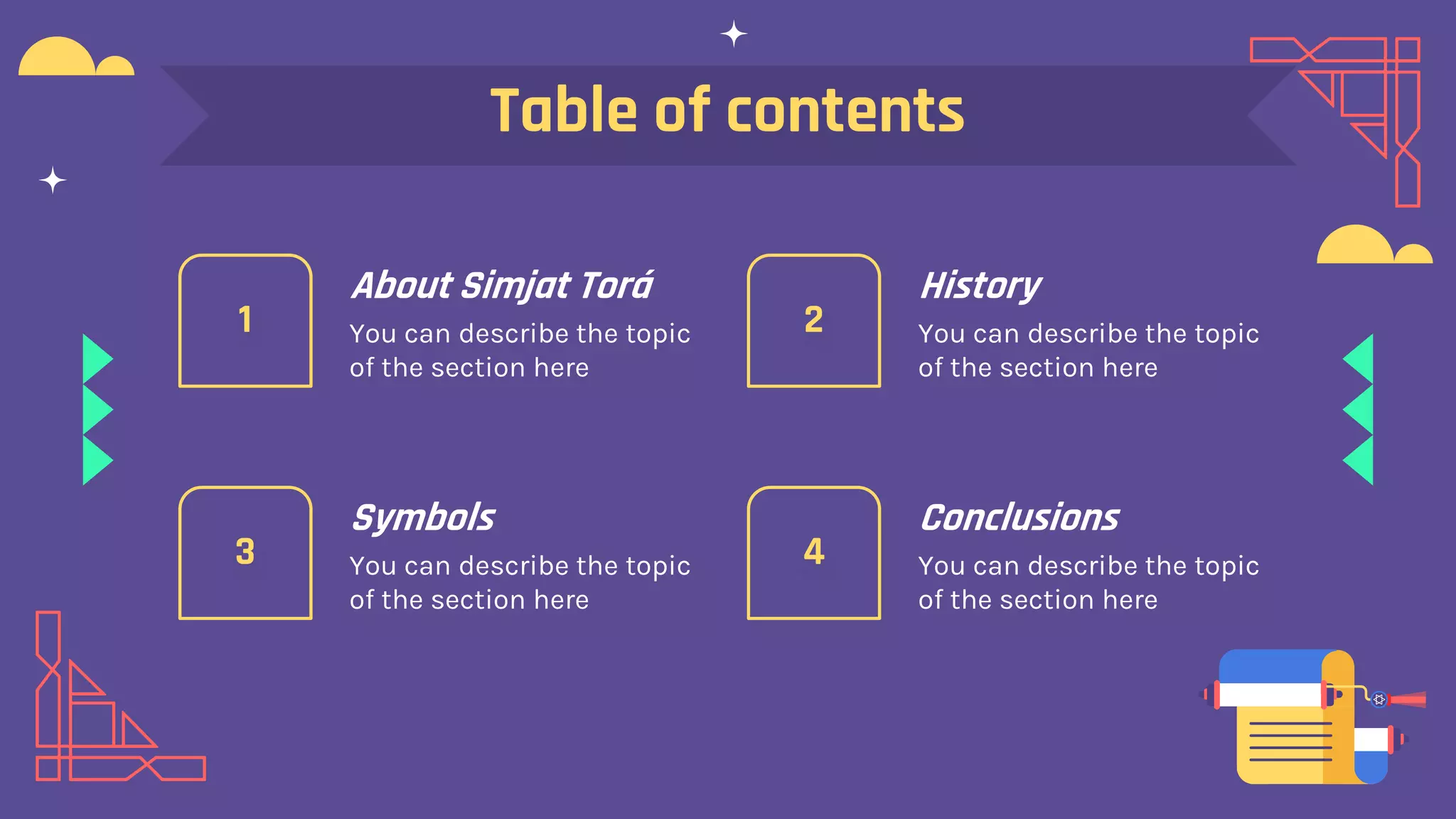 Table of contents

1

About Simjat Torá

You can describe the topic of the section here

2

History

You can describe the topic of the section here

3

Symbols

You can describe the topic of the section here

4

Conclusions

You can describe the topic of the section here